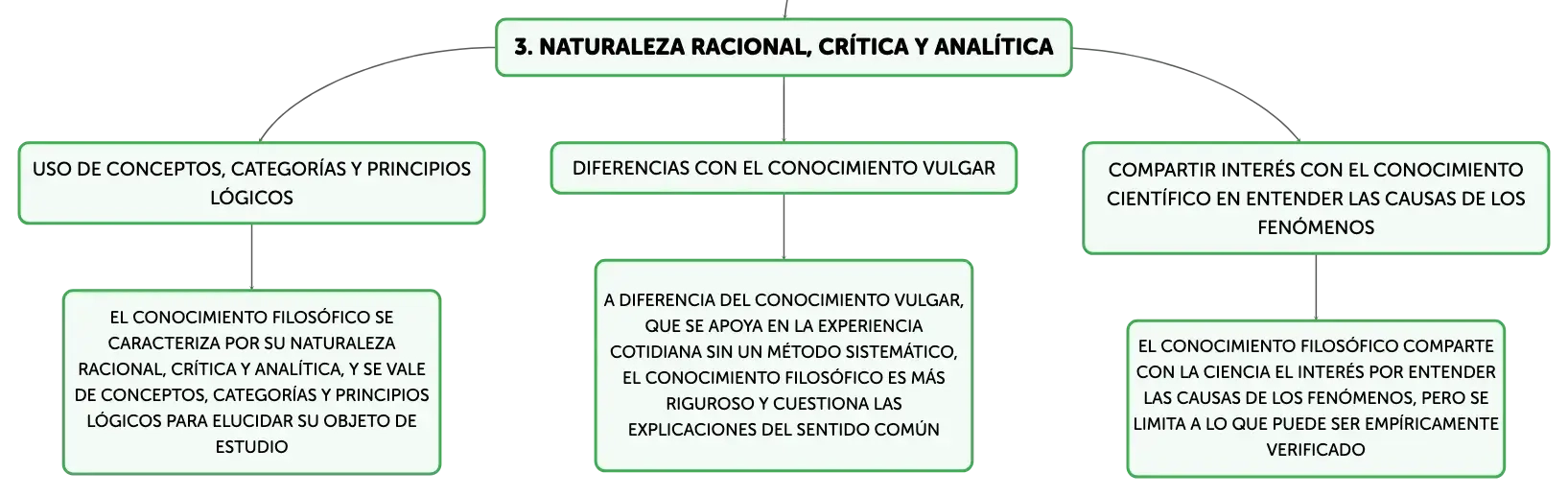 3. NATURALEZA RACIONAL, CRÍTICA Y ANALÍTICA

USO DE CONCEPTOS, CATEGORÍAS Y PRINCIPIOS LÓGICOS

EL CONOCIMIENTO FILOSÓFICO SE CARACTERIZA POR SU NATURALEZA RACIONAL, CRÍTICA Y ANALÍTICA, Y SE VALE DE CONCEPTOS, CATEGORÍAS Y PRINCIPIOS LÓGICOS PARA ELUCIDAR SU OBJETO DE ESTUDIO

DIFERENCIAS CON EL CONOCIMIENTO VULGAR

A DIFERENCIA DEL CONOCIMIENTO VULGAR, QUE SE APOYA EN LA EXPERIENCIA COTIDIANA SIN UN MÉTODO SISTEMÁTICO, EL CONOCIMIENTO FILOSÓFICO ES MÁS RIGUROSO Y CUESTIONA LAS EXPLICACIONES DEL SENTIDO COMÚN

COMPARTIR INTERÉS CON EL CONOCIMIENTO CIENTÍFICO EN ENTENDER LAS CAUSAS DE LOS FENÓMENOS

EL CONOCIMIENTO FILOSÓFICO COMPARTE CON LA CIENCIA EL INTERÉS POR ENTENDER LAS CAUSAS DE LOS FENÓMENOS, PERO SE LIMITA A LO QUE PUEDE SER EMPÍRICAMENTE VERIFICADO